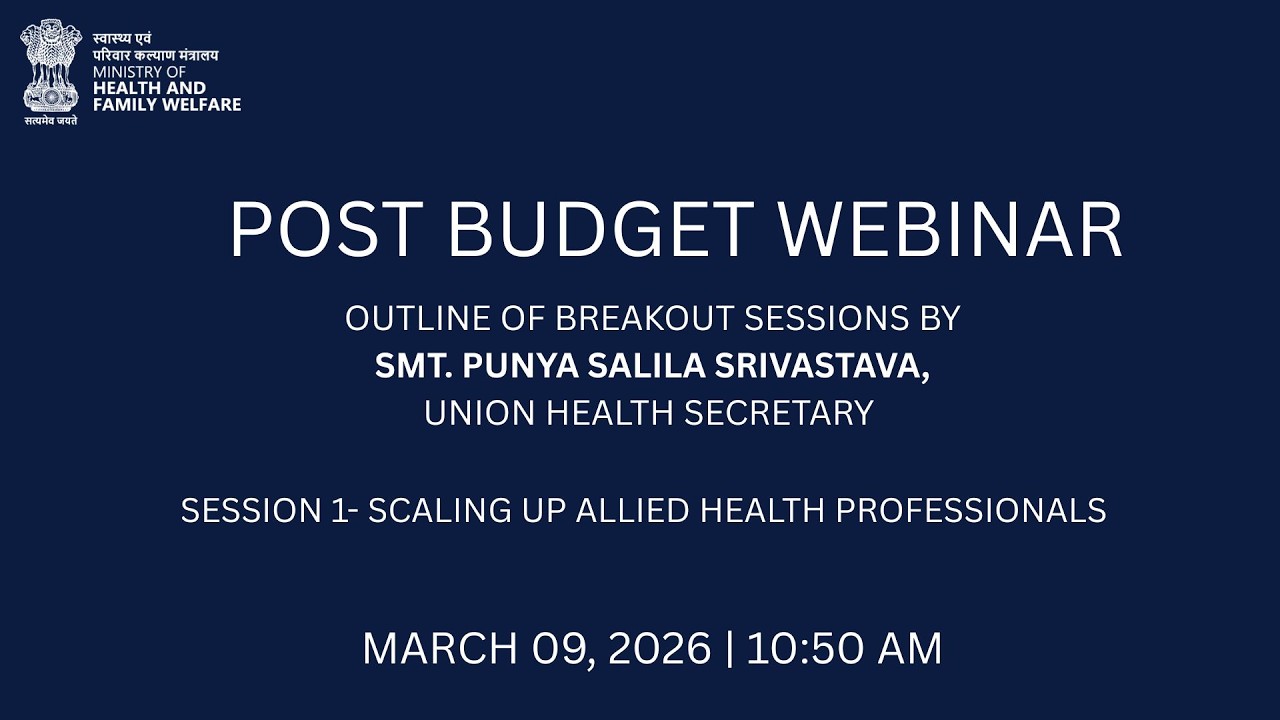 स्वास्थ्य एवं
परिवार कल्याण मंत्रालय
MINISTRY OF
HEALTH AND
FAMILY WELFARE

सत्यमेव जयते

POST BUDGET WEBINAR

OUTLINE OF BREAKOUT SESSIONS BY
SMT. PUNYA SALILA SRIVASTAVA,
UNION HEALTH SECRETARY

SESSION 1- SCALING UP ALLIED HEALTH PROFESSIONALS

MARCH 09, 2026 | 10:50 AM